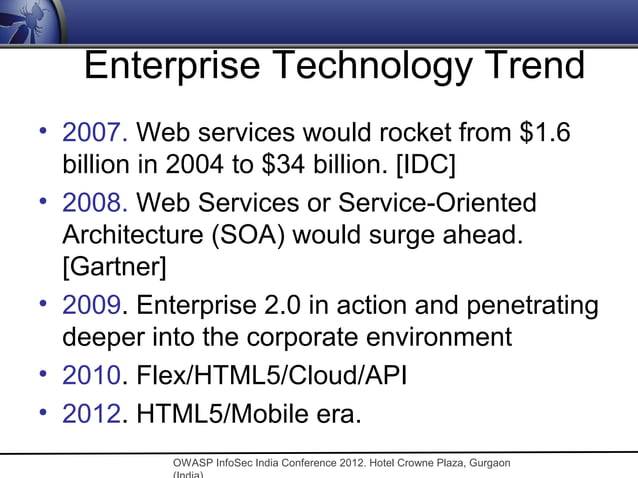 Enterprise Technology Trend

• 2007. Web services would rocket from \$1.6 billion in 2004 to \$34 billion. [IDC]

• 2008. Web Services or Service-Oriented Architecture (SOA) would surge ahead. [Gartner]

• 2009. Enterprise 2.0 in action and penetrating deeper into the corporate environment

• 2010. Flex/HTML5/Cloud/API

• 2012. HTML5/Mobile era.

OWASP InfoSec India Conference 2012. Hotel Crowne Plaza, Gurgaon (India)